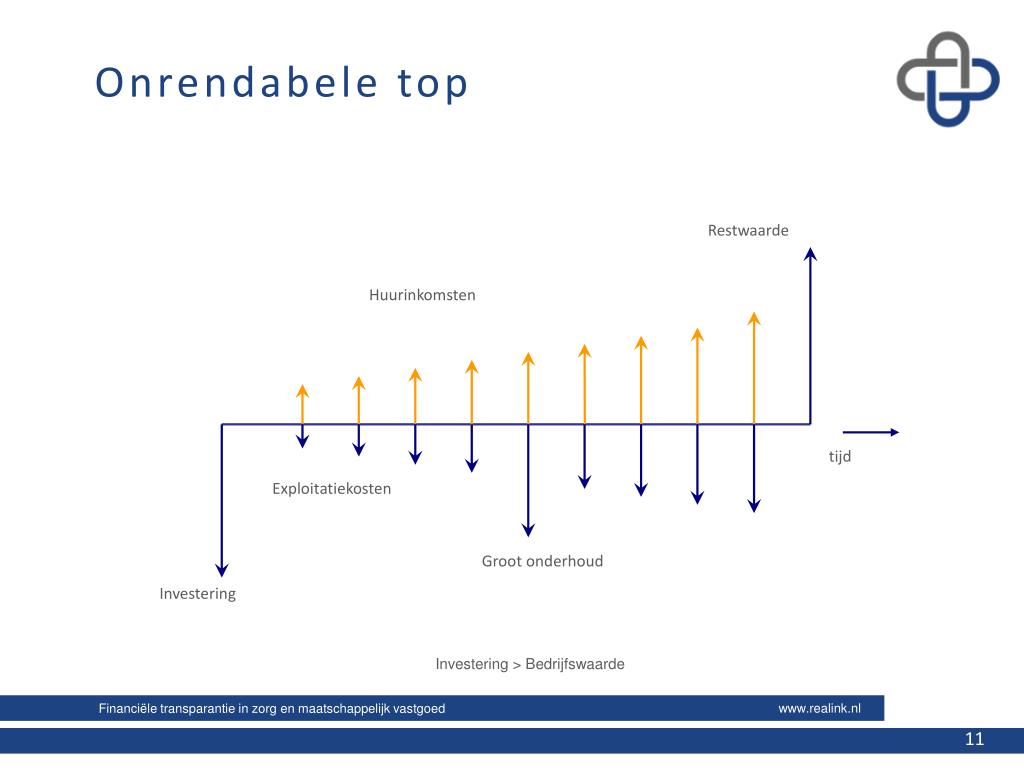 Onrendabele top

Restwaarde

Huurinkomsten

tijd

Exploitatiekosten

Groot onderhoud

Investering

Investering > Bedrijfswaarde

Financiële transparantie in zorg en maatschappelijk vastgoed

www.realink.nl

11